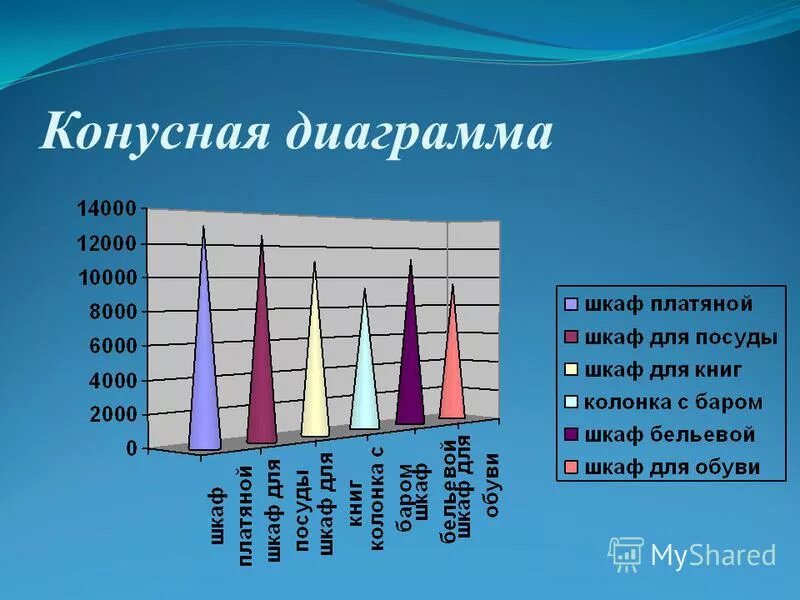 Конусная диаграмма

14000
12000
10000
8000
6000
4000
2000
0

шкаф платяной
шкаф для посуды
шкаф для книг
колонка с баром
шкаф бельевой
шкаф для обуви

шкаф платяной
шкаф для посуды
шкаф для книг
колонка с баром
шкаф бельевой
шкаф для обуви

MyShared